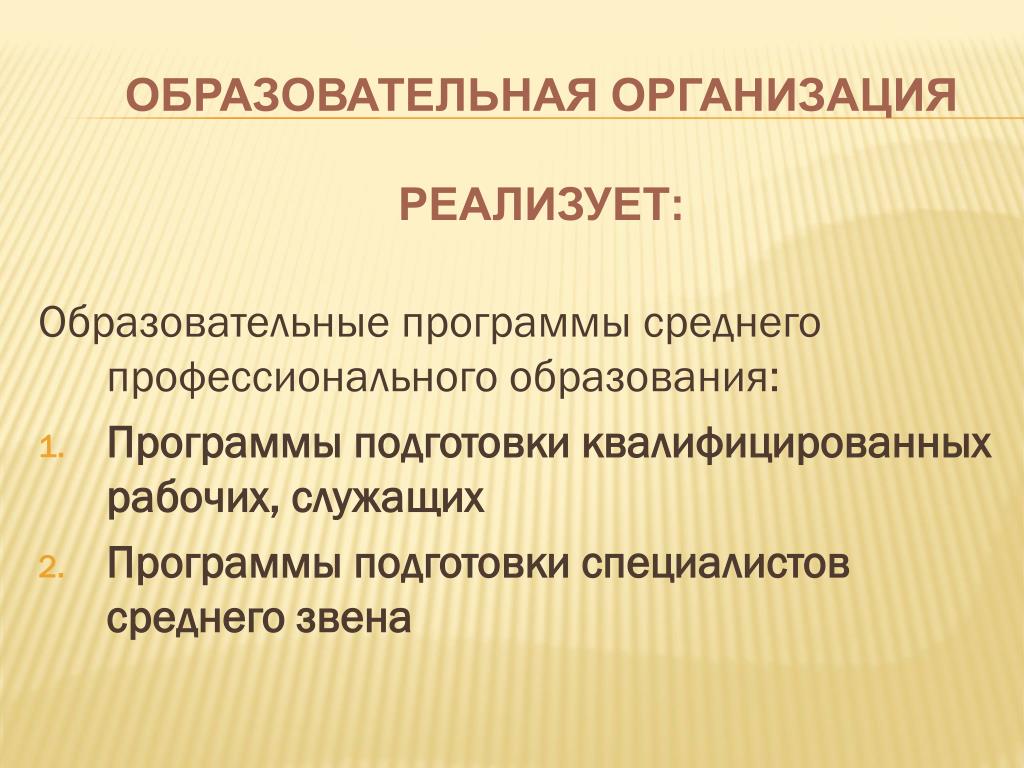 ОБРАЗОВАТЕЛЬНАЯ ОРГАНИЗАЦИЯ

РЕАЛИЗУЕТ:

Образовательные программы среднего профессионального образования:

1. Программы подготовки квалифицированных рабочих, служащих
2. Программы подготовки специалистов среднего звена